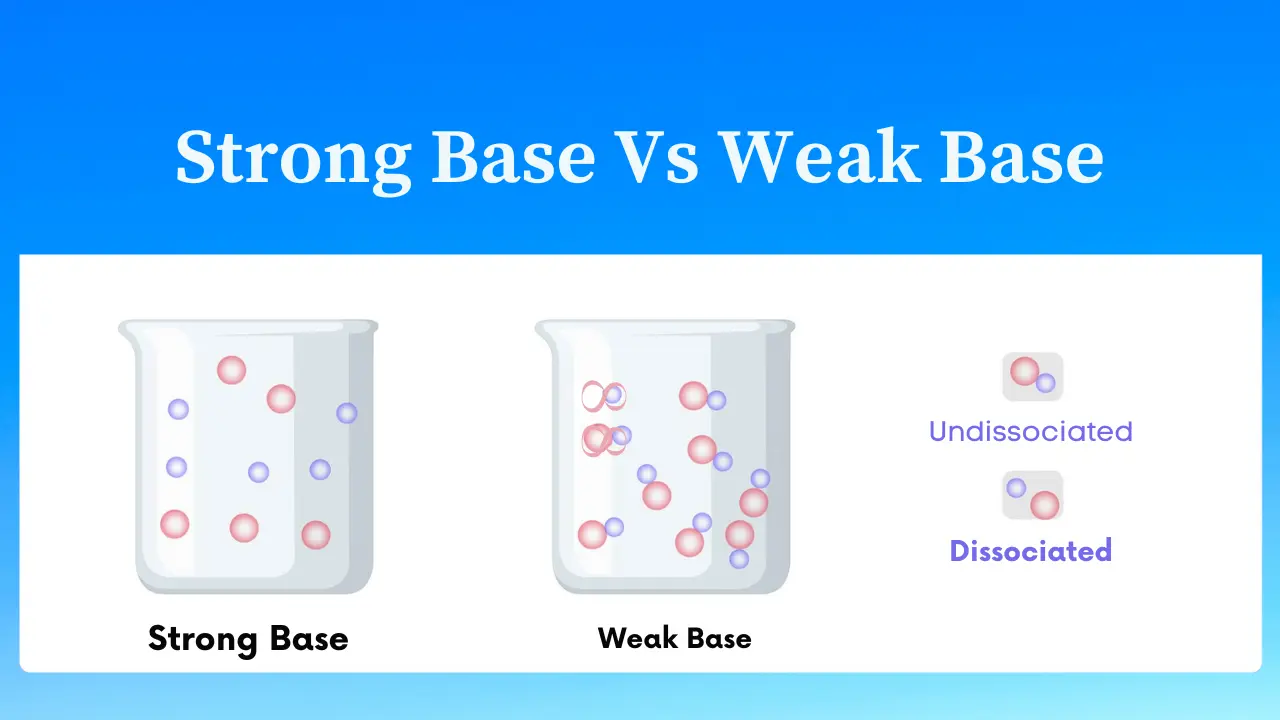 Strong Base Vs Weak Base

Strong Base

Weak Base

Undissociated

Dissociated